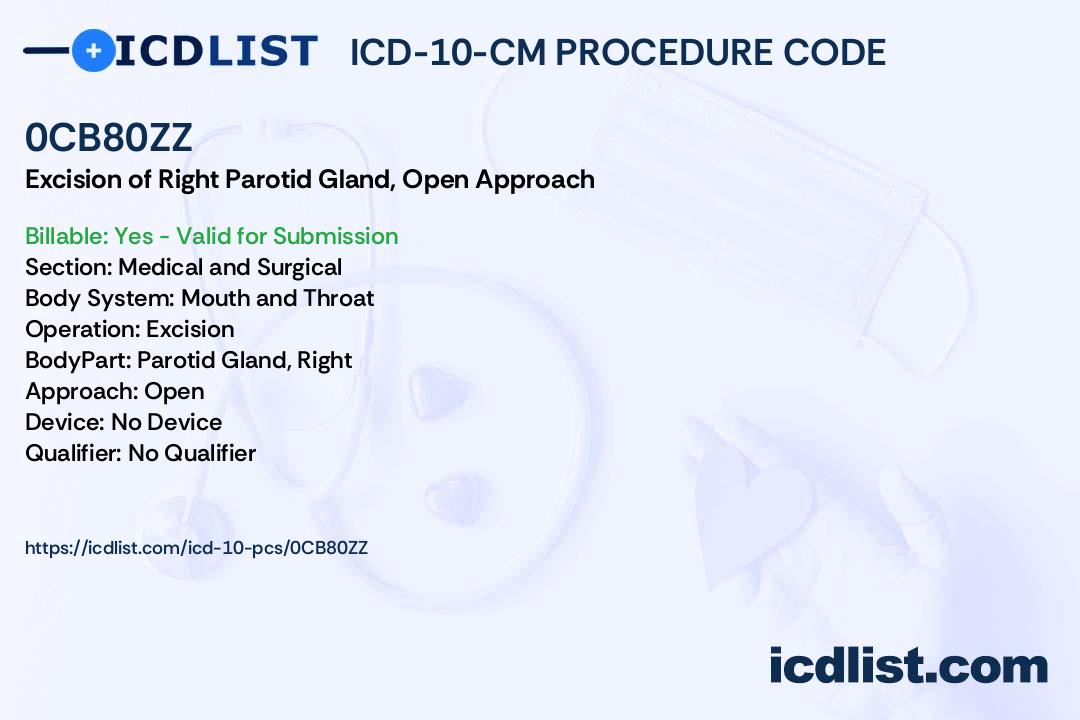 ICDLIST ICD-10-CM PROCEDURE CODE

0CB80ZZ
Excision of Right Parotid Gland, Open Approach

Billable: Yes - Valid for Submission
Section: Medical and Surgical
Body System: Mouth and Throat
Operation: Excision
BodyPart: Parotid Gland, Right
Approach: Open
Device: No Device
Qualifier: No Qualifier

https://icdlist.com/icd-10-pcs/0CB80ZZ

icdlist.com